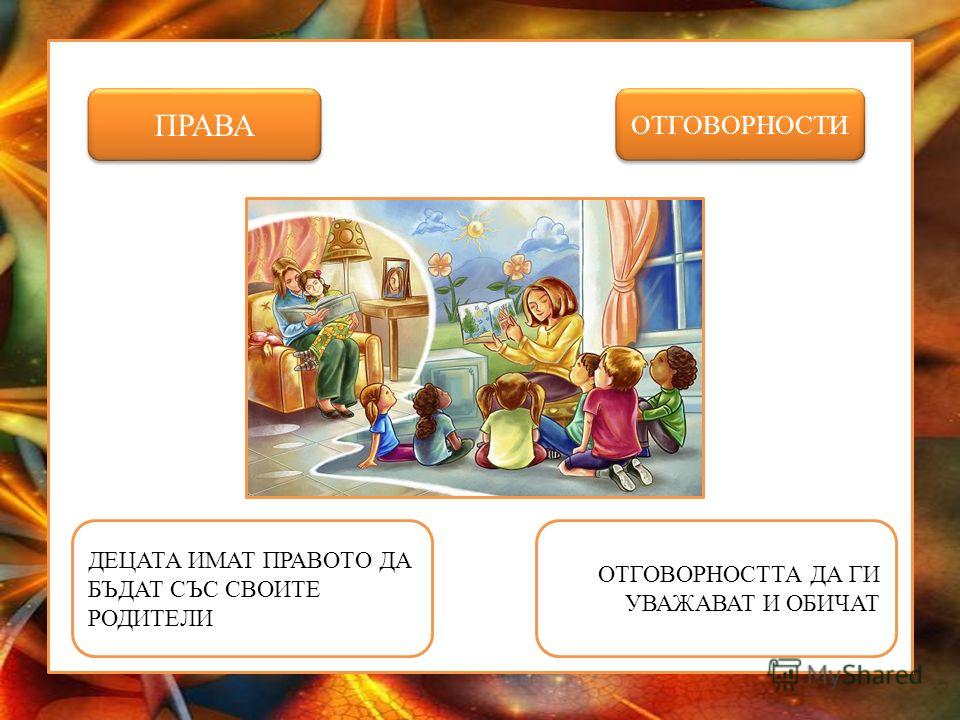 ПРАВА

ОТГОВОРНОСТИ

ДЕЦАТА ИМАТ ПРАВОТО ДА БЪДАТ СЪС СВОИТЕ РОДИТЕЛИ

ОТГОВОРНОСТТА ДА ГИ УВАЖАВАТ И ОБИЧАТ

MyShared